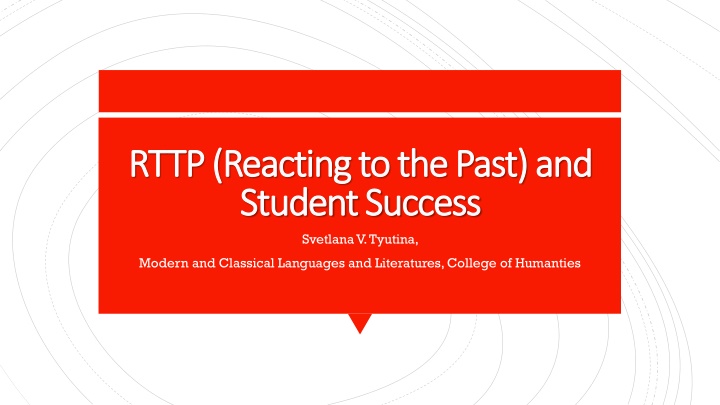 RTTP (Reacting to the Past) and Student Success

Svetlana V. Tyutina,

Modern and Classical Languages and Literatures, College of Humanties